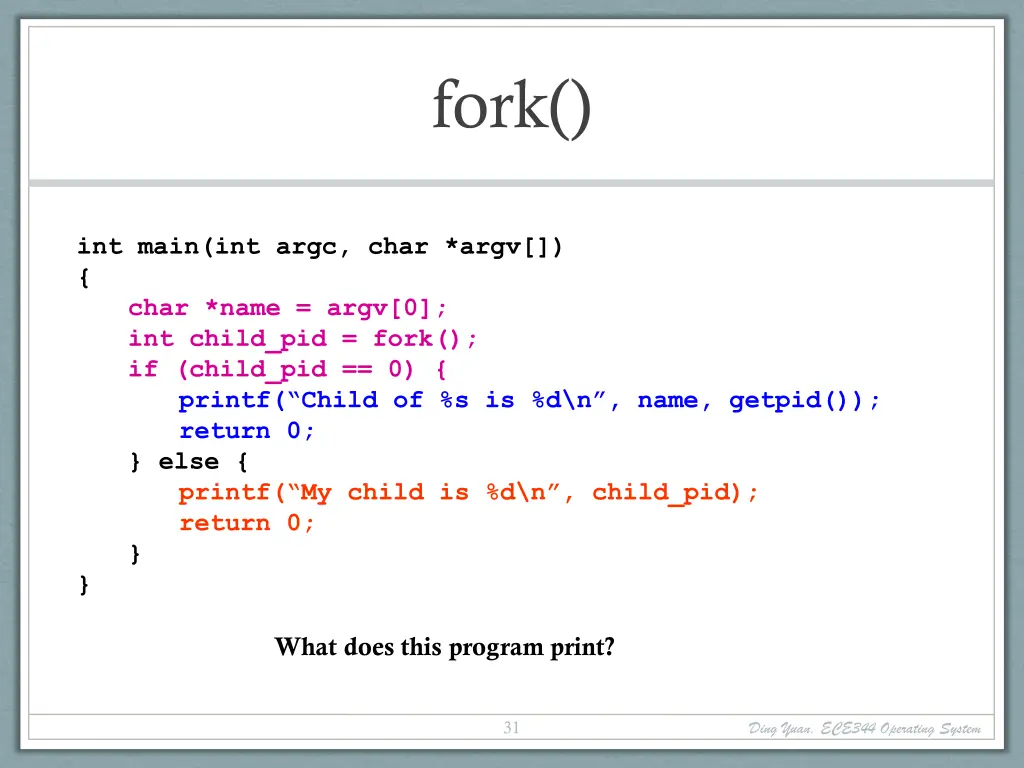 fork()

int main(int argc, char *argv[])
{
char *name = argv[0];
int child_pid = fork();
if (child_pid == 0) {
printf(“Child of %s is %d\n”, name, getpid());
return 0;
} else {
printf(“My child is %d\n”, child_pid);
return 0;
}
}

What does this program print?

31

Ding Yuan, ECE344 Operating System